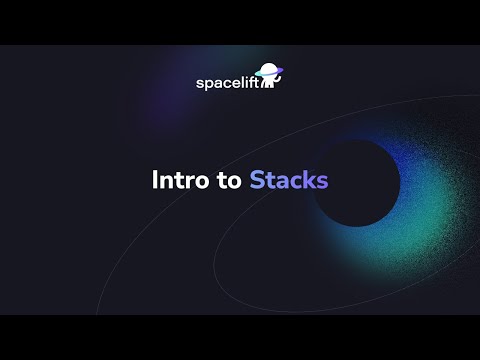 spacelift

Intro to Stacks